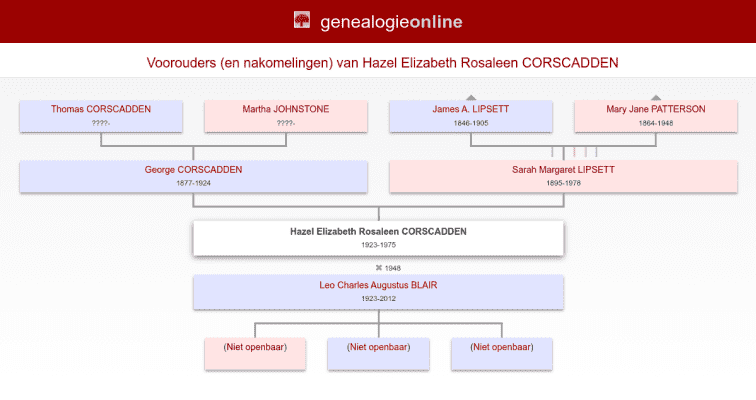 genealogieonline

Voorouders (en nakomelingen) van Hazel Elizabeth Rosaleen CORSCADDEN

Thomas CORSCADDEN
????-

Martha JOHNSTONE
????-

James A. LIPSETT
1846-1905

Mary Jane PATTERSON
1864-1948

George CORSCADDEN
1877-1924

Sarah Margaret LIPSETT
1895-1978

Hazel Elizabeth Rosaleen CORSCADDEN
1923-1975

⚭ 1948

Leo Charles Augustus BLAIR
1923-2012

(Niet openbaar)

(Niet openbaar)

(Niet openbaar)